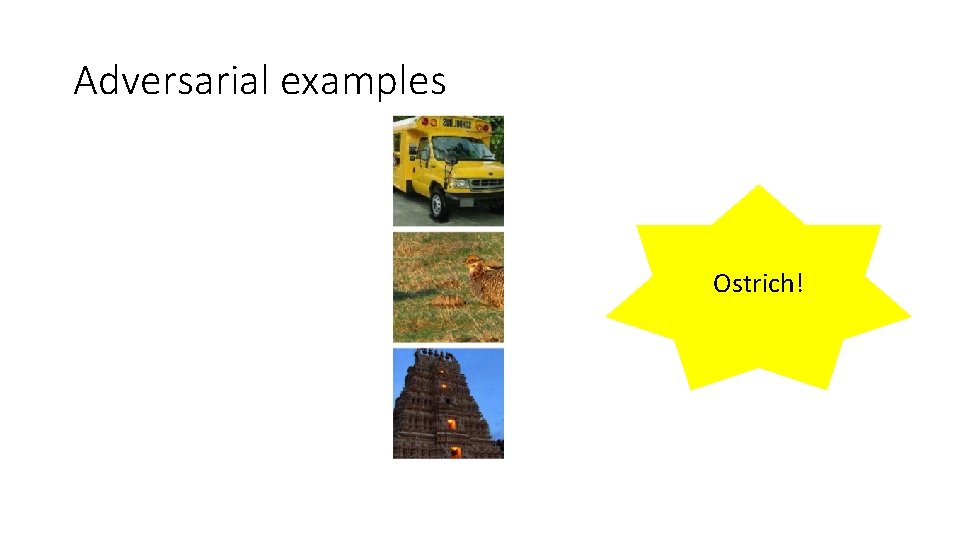 Adversarial examples

Ostrich!